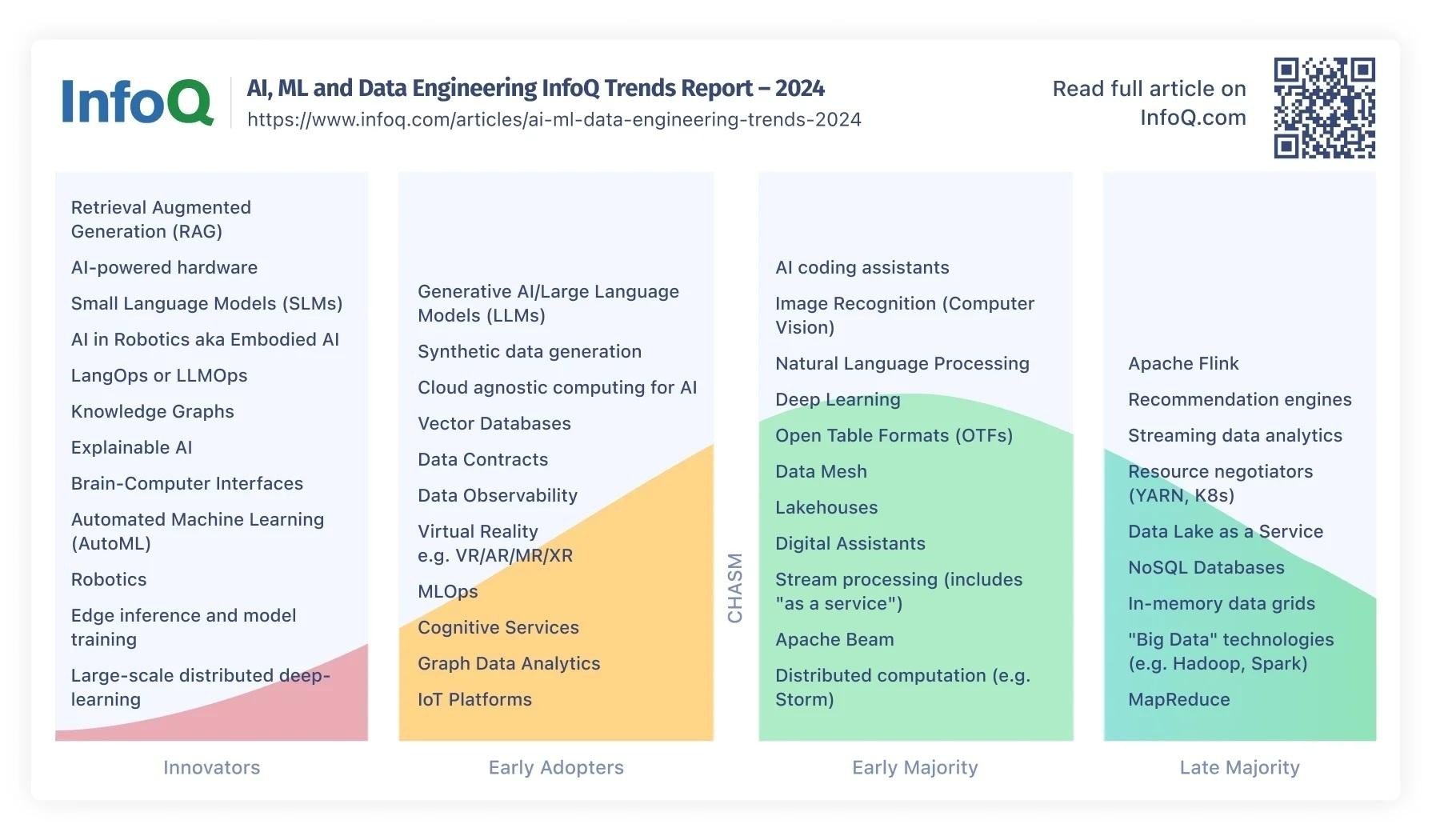 InfoQ

AI, ML and Data Engineering InfoQ Trends Report – 2024
https://www.infoq.com/articles/ai-ml-data-engineering-trends-2024

Read full article on InfoQ.com

Retrieval Augmented Generation (RAG)
AI-powered hardware
Small Language Models (SLMs)
AI in Robotics aka Embodied AI
LangOps or LLMOps
Knowledge Graphs
Explainable AI
Brain-Computer Interfaces
Automated Machine Learning (AutoML)
Robotics
Edge inference and model training
Large-scale distributed deep-learning

Innovators

Generative AI/Large Language Models (LLMs)
Synthetic data generation
Cloud agnostic computing for AI
Vector Databases
Data Contracts
Data Observability
Virtual Reality e.g. VR/AR/MR/XR
MLOps
Cognitive Services
Graph Data Analytics
IoT Platforms

Early Adopters

CHASM

AI coding assistants
Image Recognition (Computer Vision)
Natural Language Processing
Deep Learning
Open Table Formats (OTFs)
Data Mesh
Lakehouses
Digital Assistants
Stream processing (includes "as a service")
Apache Beam
Distributed computation (e.g. Storm)

Early Majority

Apache Flink
Recommendation engines
Streaming data analytics
Resource negotiators (YARN, K8s)
Data Lake as a Service
NoSQL Databases
In-memory data grids
"Big Data" technologies (e.g. Hadoop, Spark)
MapReduce

Late Majority